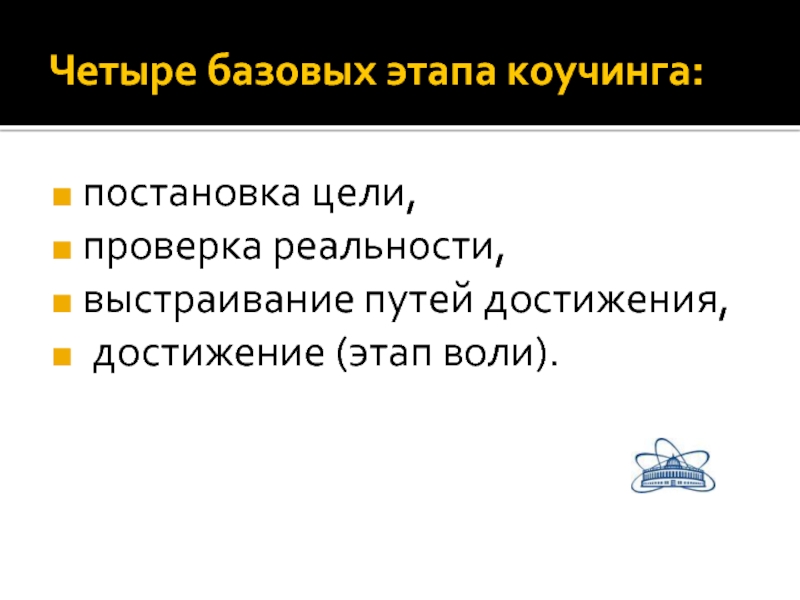 Четыре базовых этапа коучинга:

- постановка цели,
- проверка реальности,
- выстраивание путей достижения,
- достижение (этап воли).